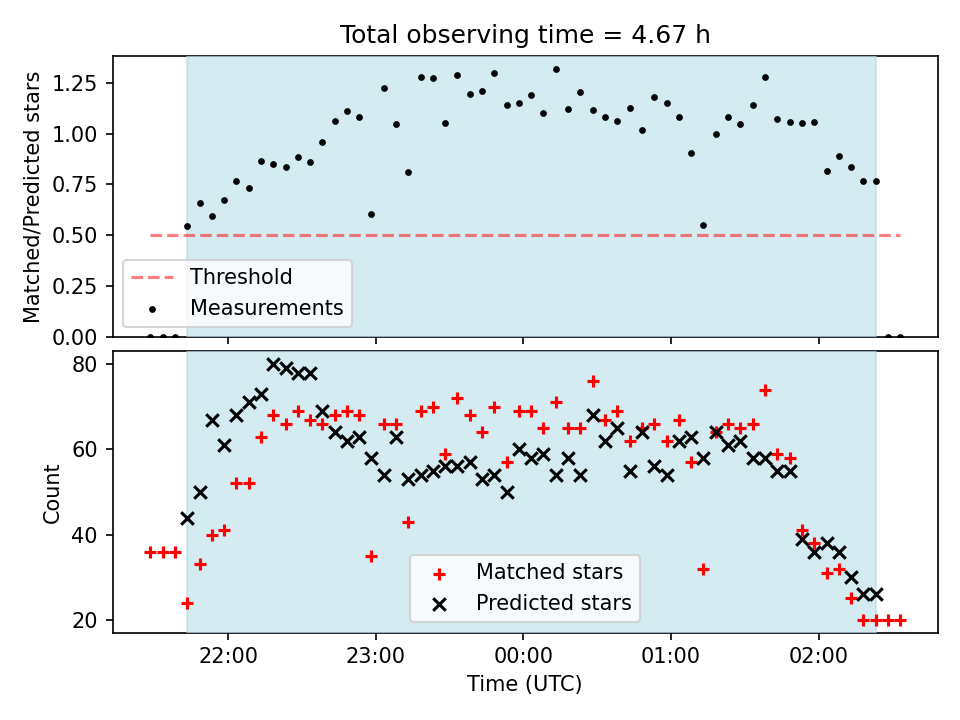 Total observing time = 4.67 h

Matched/Predicted stars

1.25
1.00
0.75
0.50
0.25
0.00

Threshold
Measurements

Count

80
60
40
20

Matched stars
Predicted stars

22:00
23:00
00:00
01:00
02:00

Time (UTC)